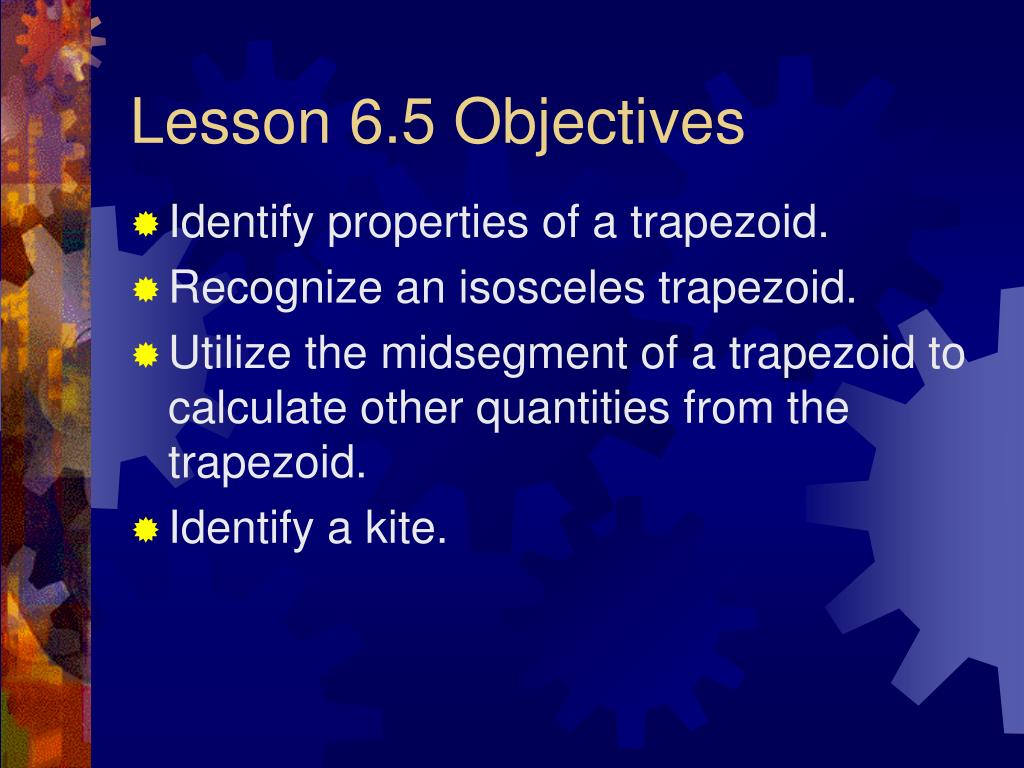 Lesson 6.5 Objectives

Identify properties of a trapezoid.
Recognize an isosceles trapezoid.
Utilize the midsegment of a trapezoid to calculate other quantities from the trapezoid.
Identify a kite.